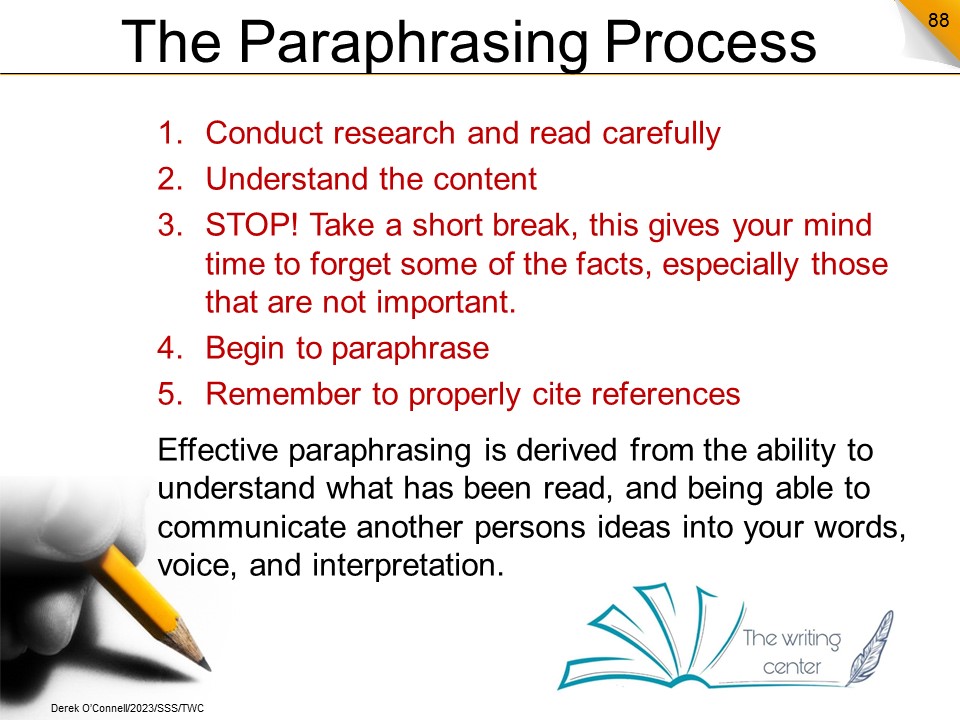 The Paraphrasing Process

88

1. Conduct research and read carefully
2. Understand the content
3. STOP! Take a short break, this gives your mind time to forget some of the facts, especially those that are not important.
4. Begin to paraphrase
5. Remember to properly cite references

Effective paraphrasing is derived from the ability to understand what has been read, and being able to communicate another persons ideas into your words, voice, and interpretation.

The writing center

Derek O'Connell/2023/SSS/TWC